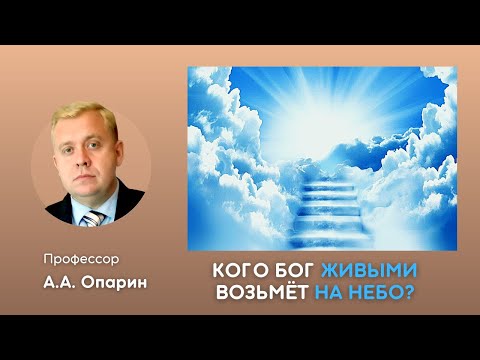 Профессор
А.А. Опарин

КОГО БОГ ЖИВЫМИ ВОЗЬМЁТ НА НЕБО?